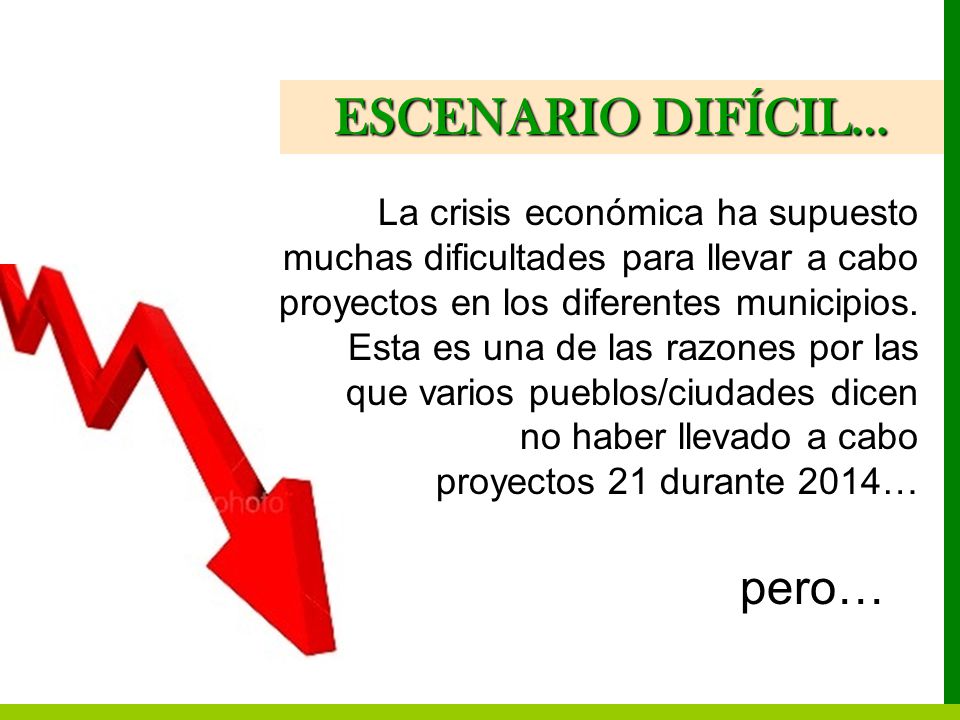 ESCENARIO DIFÍCIL...

La crisis económica ha supuesto muchas dificultades para llevar a cabo proyectos en los diferentes municipios. Esta es una de las razones por las que varios pueblos/ciudades dicen no haber llevado a cabo proyectos 21 durante 2014…

pero…

photo